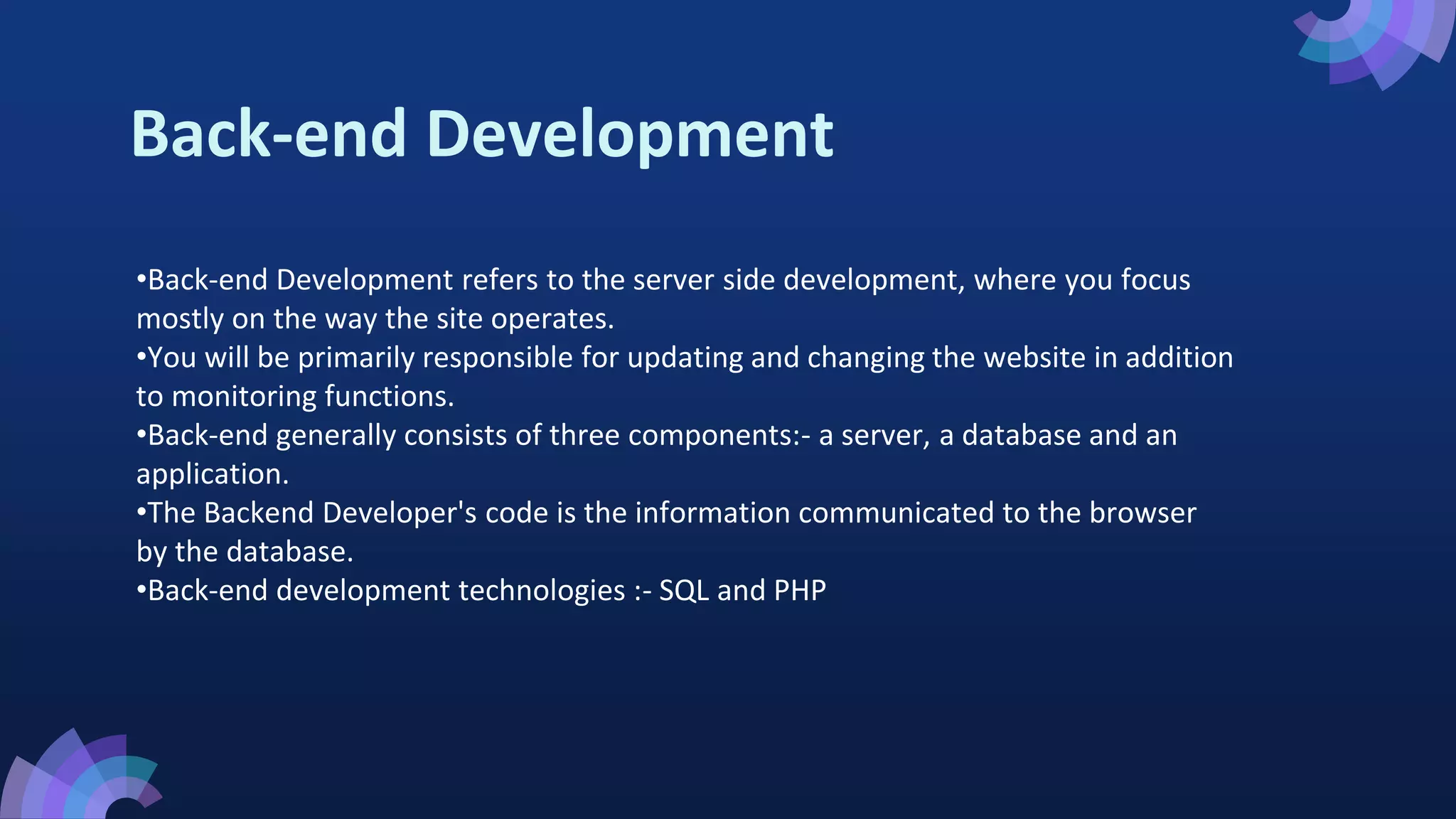 Back-end Development

•Back-end Development refers to the server side development, where you focus mostly on the way the site operates.
•You will be primarily responsible for updating and changing the website in addition to monitoring functions.
•Back-end generally consists of three components:- a server, a database and an application.
•The Backend Developer's code is the information communicated to the browser by the database.
•Back-end development technologies :- SQL and PHP